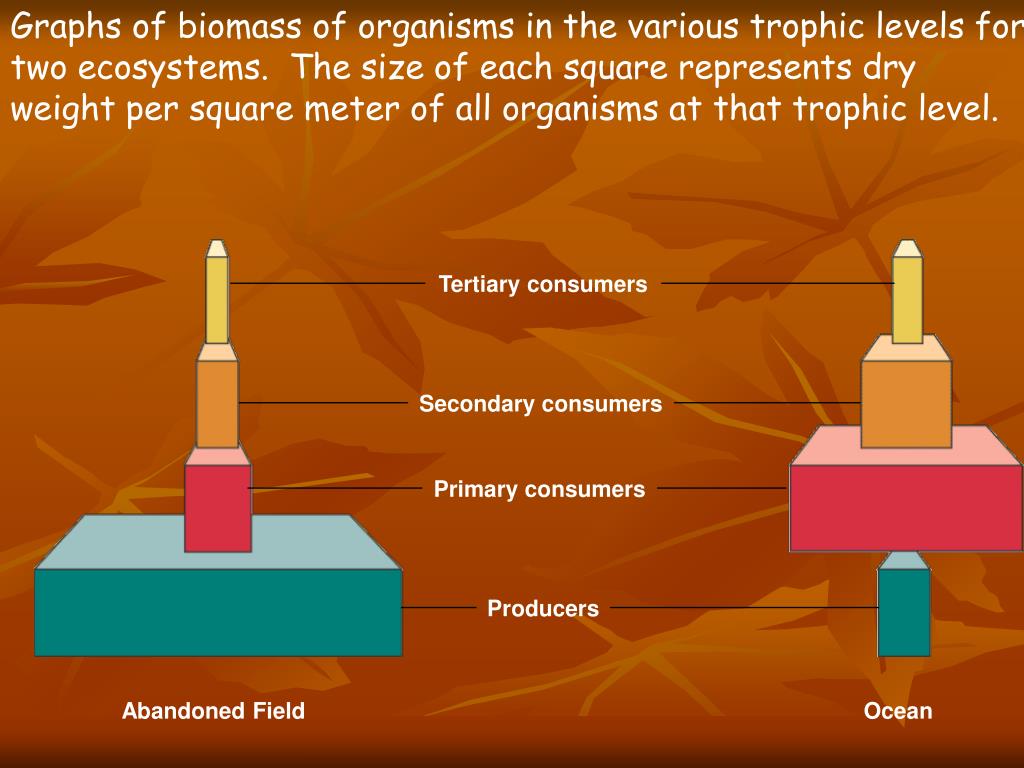 Graphs of biomass of organisms in the various trophic levels for two ecosystems. The size of each square represents dry weight per square meter of all organisms at that trophic level.

Tertiary consumers

Secondary consumers

Primary consumers

Producers

Abandoned Field

Ocean